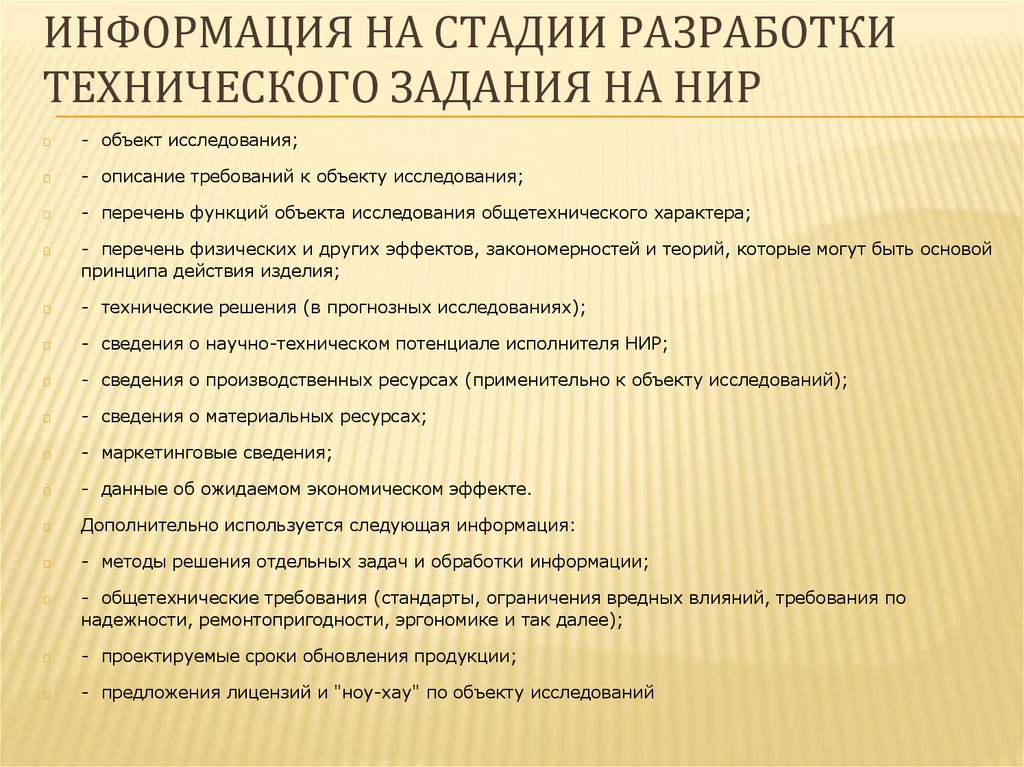 ИНФОРМАЦИЯ НА СТАДИИ РАЗРАБОТКИ ТЕХНИЧЕСКОГО ЗАДАНИЯ НА НИР

- объект исследования;

- описание требований к объекту исследования;

- перечень функций объекта исследования общетехнического характера;

- перечень физических и других эффектов, закономерностей и теорий, которые могут быть основой принципа действия изделия;

- технические решения (в прогнозных исследованиях);

- сведения о научно-техническом потенциале исполнителя НИР;

- сведения о производственных ресурсах (применительно к объекту исследований);

- сведения о материальных ресурсах;

- маркетинговые сведения;

- данные об ожидаемом экономическом эффекте.

Дополнительно используется следующая информация:

- методы решения отдельных задач и обработки информации;

- общетехнические требования (стандарты, ограничения вредных влияний, требования по надежности, ремонтопригодности, эргономике и так далее);

- проектируемые сроки обновления продукции;

- предложения лицензий и "ноу-хау" по объекту исследований